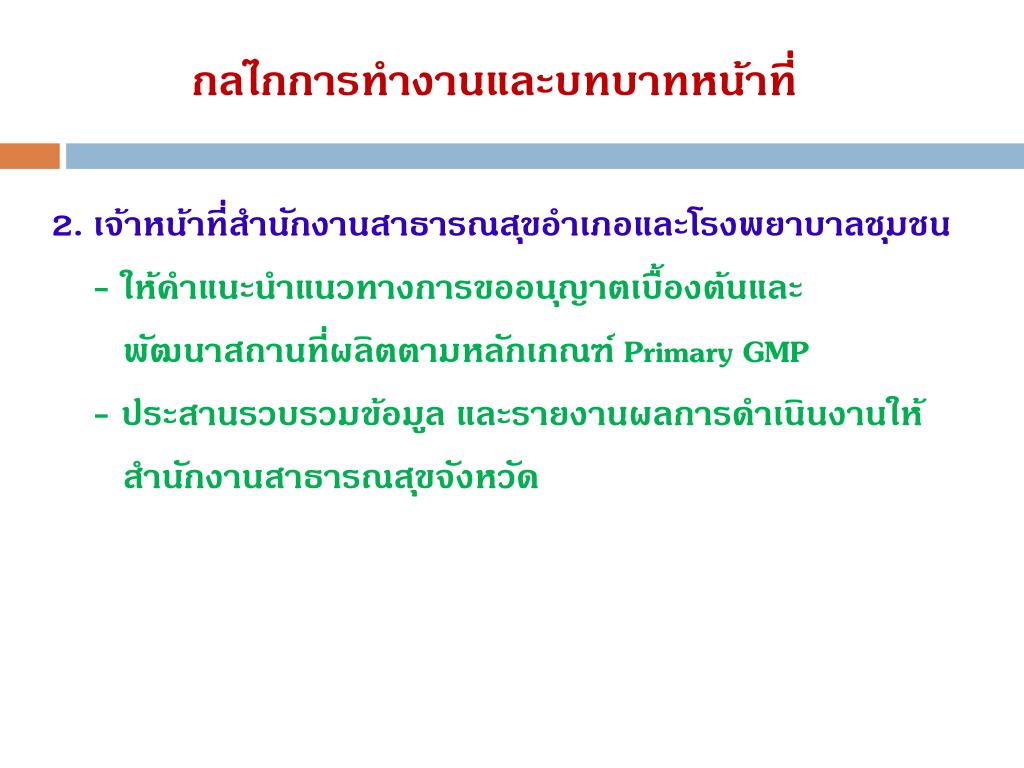 กลไกการทำงานและบทบาทหน้าที่

2. เจ้าหน้าที่สำนักงานสาธารณสุขอำเภอและโรงพยาบาลชุมชน

– ให้คำแนะนำแนวทางการขออนุญาตเบื้องต้นและพัฒนาสถานที่ผลิตตามหลักเกณฑ์ Primary GMP

– ประสานรวบรวมข้อมูล และรายงานผลการดำเนินงานให้สำนักงานสาธารณสุขจังหวัด